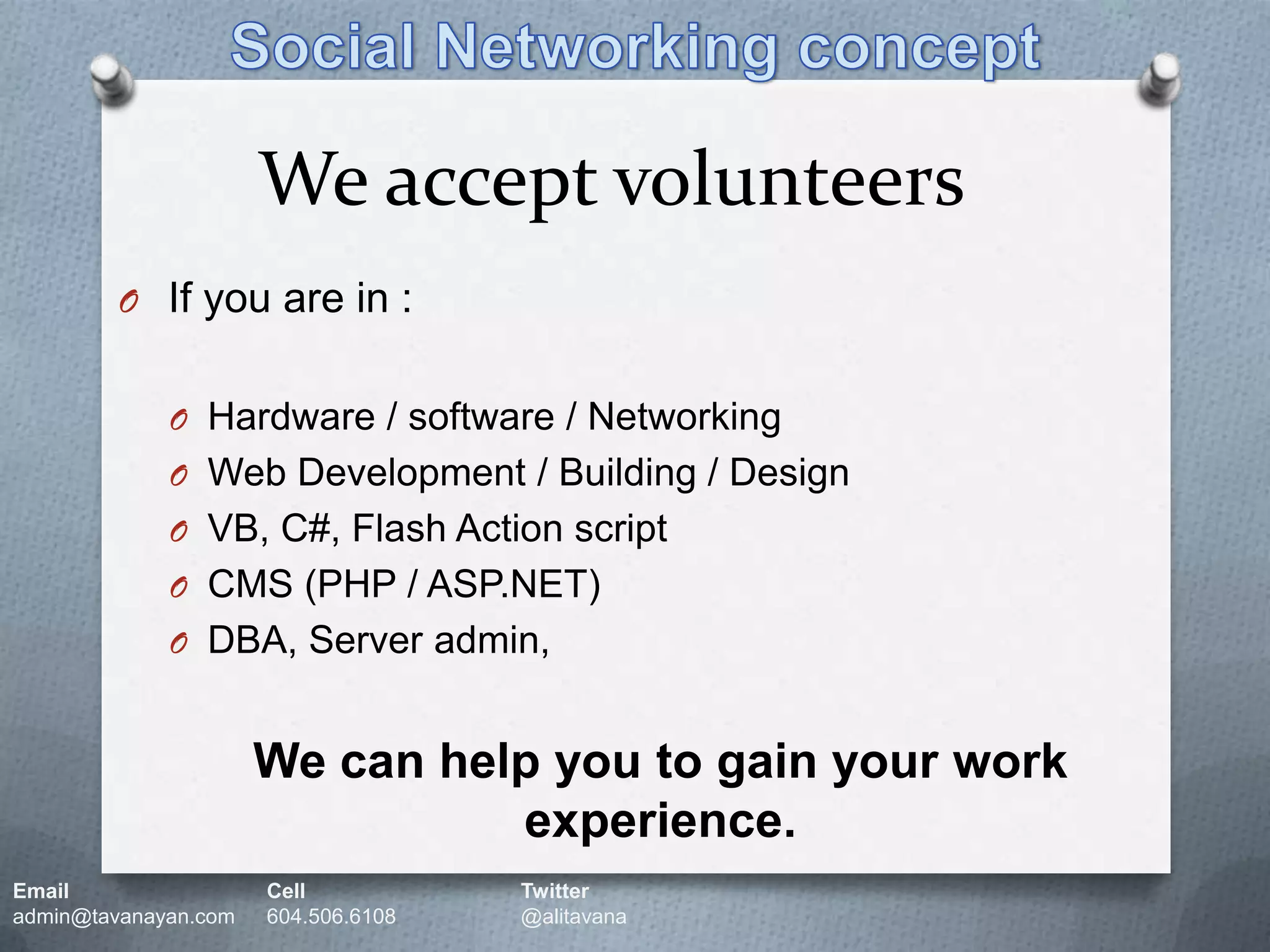 Social Networking concept

We accept volunteers

If you are in :

Hardware / software / Networking
Web Development / Building / Design
VB, C#, Flash Action script
CMS (PHP / ASP.NET)
DBA, Server admin,

We can help you to gain your work experience.

Email
admin@tavanayan.com

Cell
604.506.6108

Twitter
@alitavana